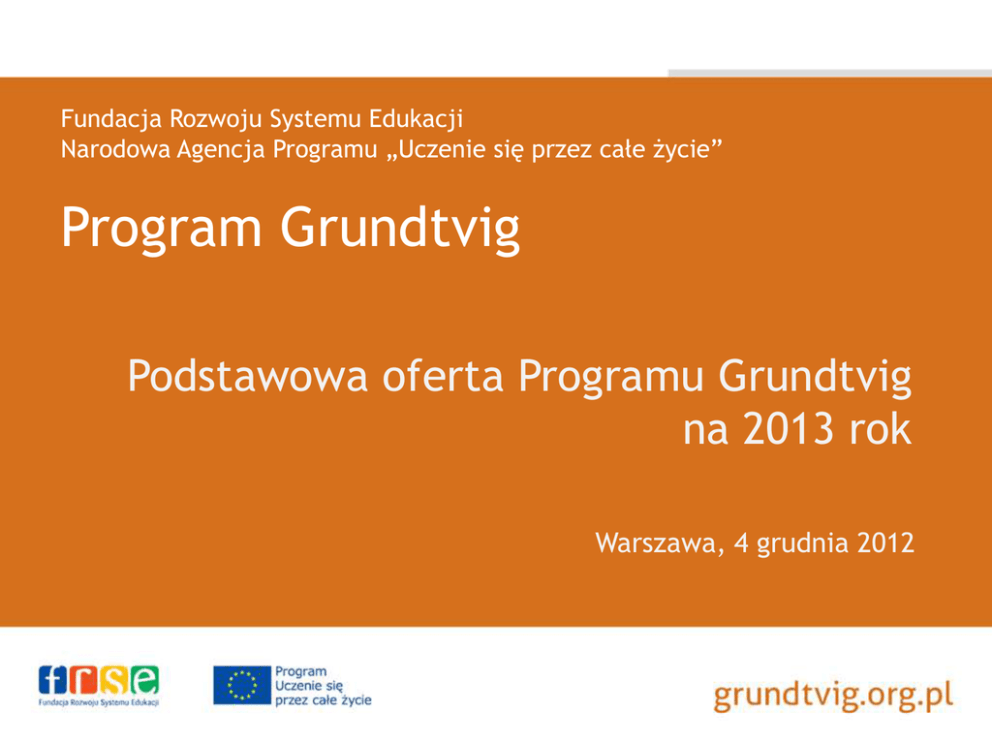 Fundacja Rozwoju Systemu Edukacji
Narodowa Agencja Programu „Uczenie się przez całe życie”

Program Grundtvig

Podstawowa oferta Programu Grundtvig na 2013 rok

Warszawa, 4 grudnia 2012

frse
Fundacja Rozwoju Systemu Edukacji

Program
Uczenie się
przez całe życie

grundtvig.org.pl